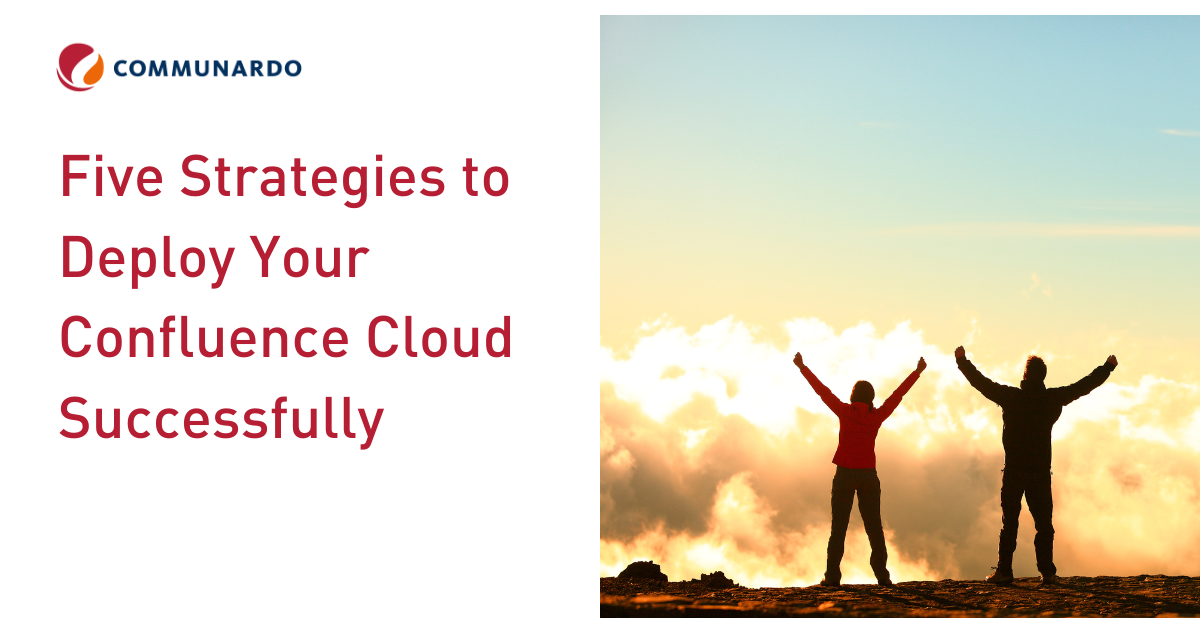 COMMUNARDO

Five Strategies to Deploy Your Confluence Cloud Successfully